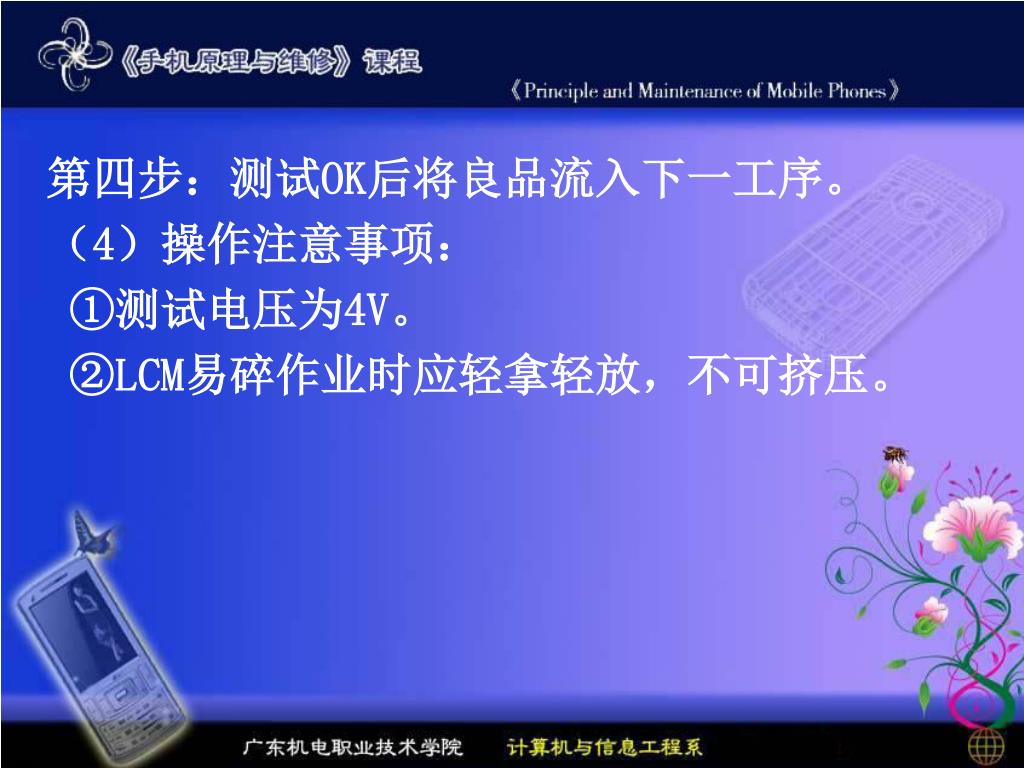 《手机原理与维修》课程

《Principle and Maintenance of Mobile Phones》

第四步：测试OK后将良品流入下一工序。

（4）操作注意事项：

①测试电压为4V。

②LCM易碎作业时应轻拿轻放，不可挤压。

广东机电职业技术学院　计算机与信息工程系